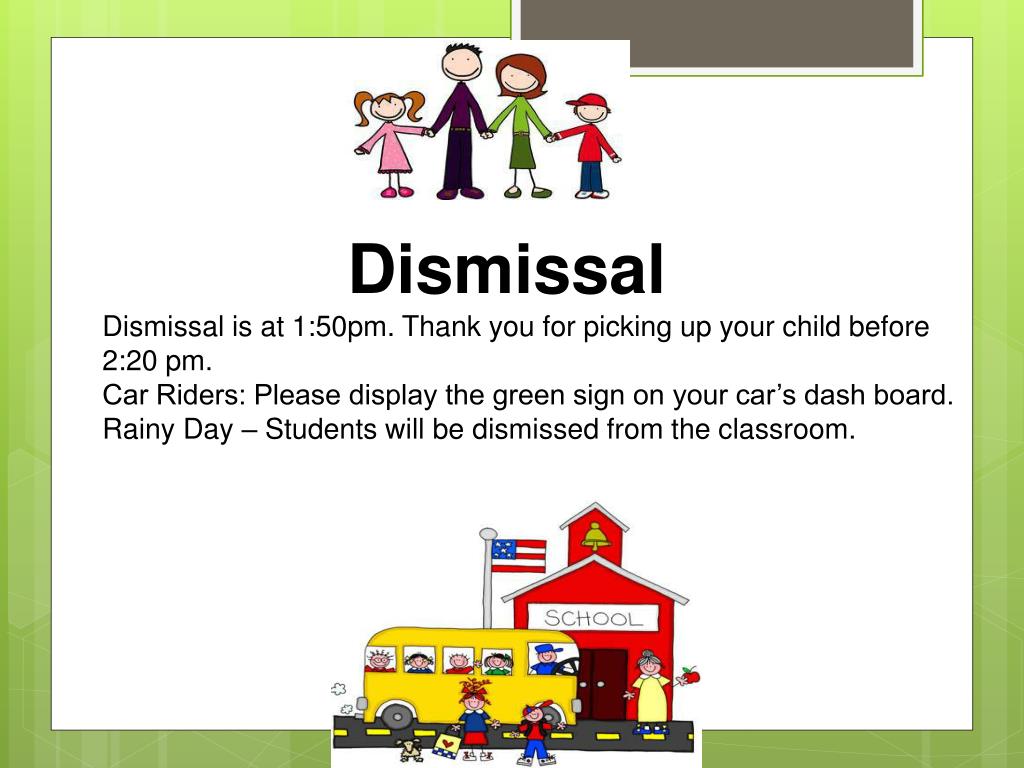 Dismissal

Dismissal is at 1:50pm. Thank you for picking up your child before 2:20 pm.
Car Riders: Please display the green sign on your car’s dash board.
Rainy Day – Students will be dismissed from the classroom.

SCHOOL